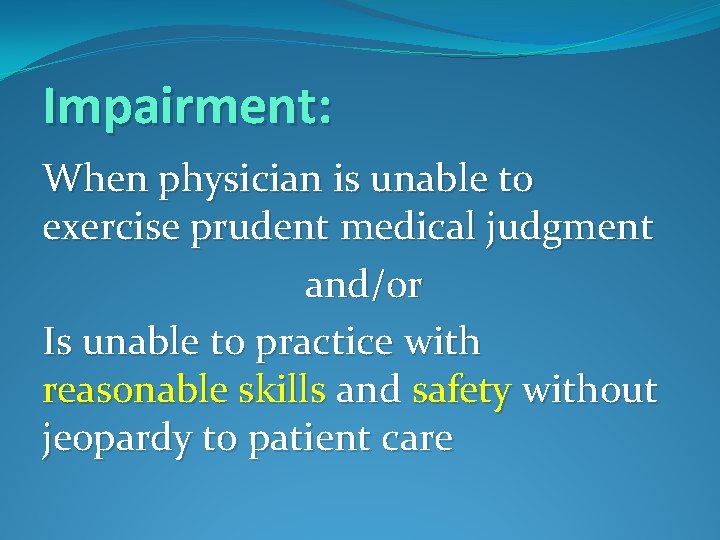 Impairment:

When physician is unable to exercise prudent medical judgment

and/or

Is unable to practice with reasonable skills and safety without jeopardy to patient care